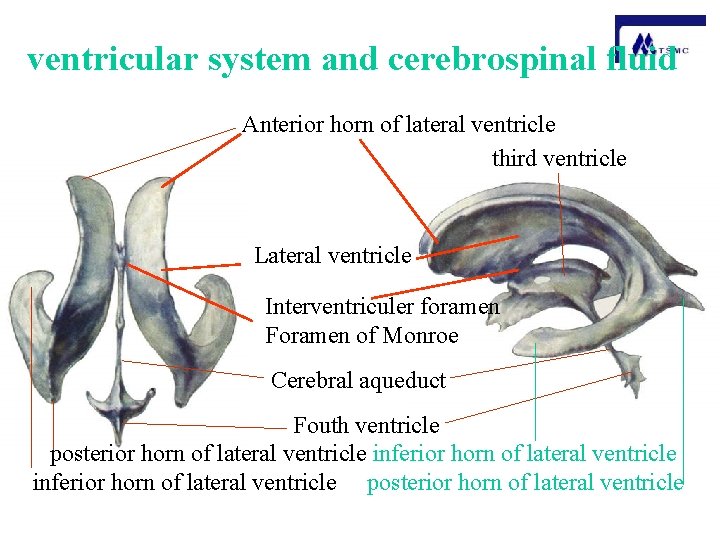 ventricular system and cerebrospinal fluid

Anterior horn of lateral ventricle

third ventricle

Lateral ventricle

Interventriculer foramen
Foramen of Monroe

Cerebral aqueduct

Fouth ventricle

posterior horn of lateral ventricle

inferior horn of lateral ventricle

inferior horn of lateral ventricle

posterior horn of lateral ventricle